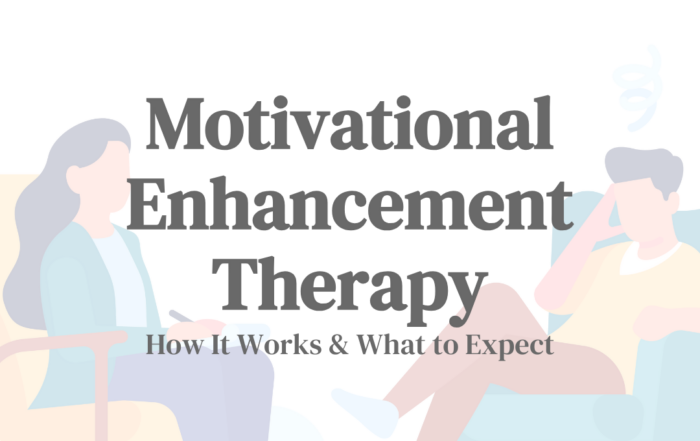 Motivational Enhancement Therapy

How It Works & What to Expect